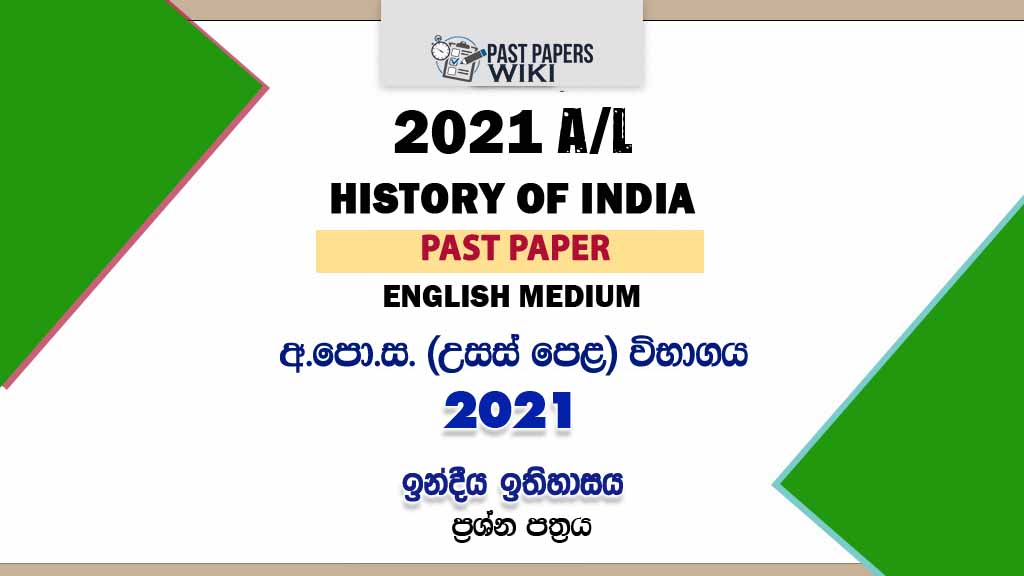 PAST PAPERS WIKI

2021 A/L

HISTORY OF INDIA

PAST PAPER

ENGLISH MEDIUM

අ.පො.ස. (උසස් පෙළ) විභාගය

2021

ඉන්දීය ඉතිහාසය

ප්‍රශ්න පත්‍රය